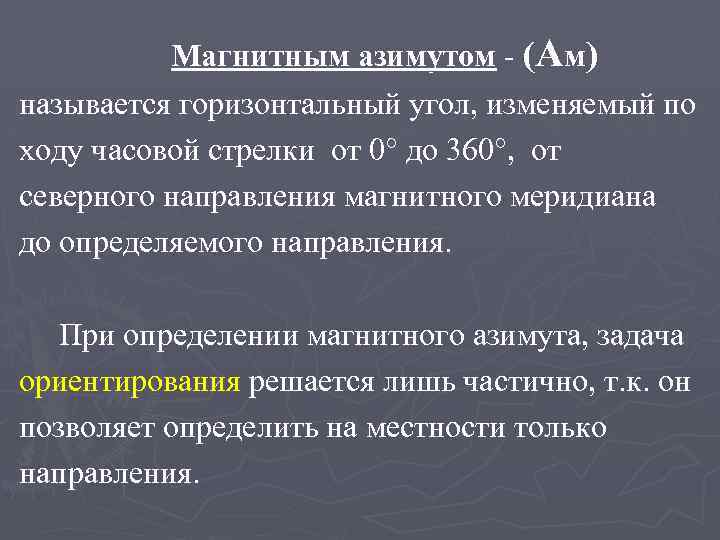 Магнитным азимутом - (Ам) называется горизонтальный угол, изменяемый по ходу часовой стрелки от 0° до 360°, от северного направления магнитного меридиана до определяемого направления.

При определении магнитного азимута, задача ориентирования решается лишь частично, т.к. он позволяет определить на местности только направления.